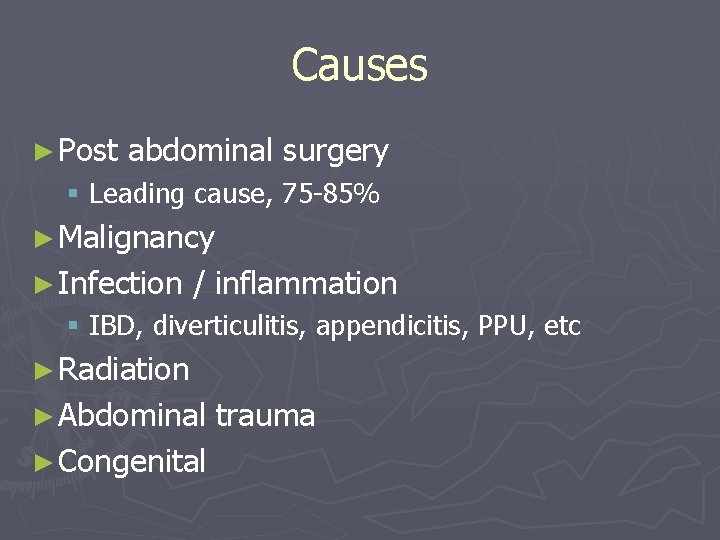 Causes

► Post abdominal surgery
▪ Leading cause, 75-85%
► Malignancy
► Infection / inflammation
▪ IBD, diverticulitis, appendicitis, PPU, etc
► Radiation
► Abdominal trauma
► Congenital